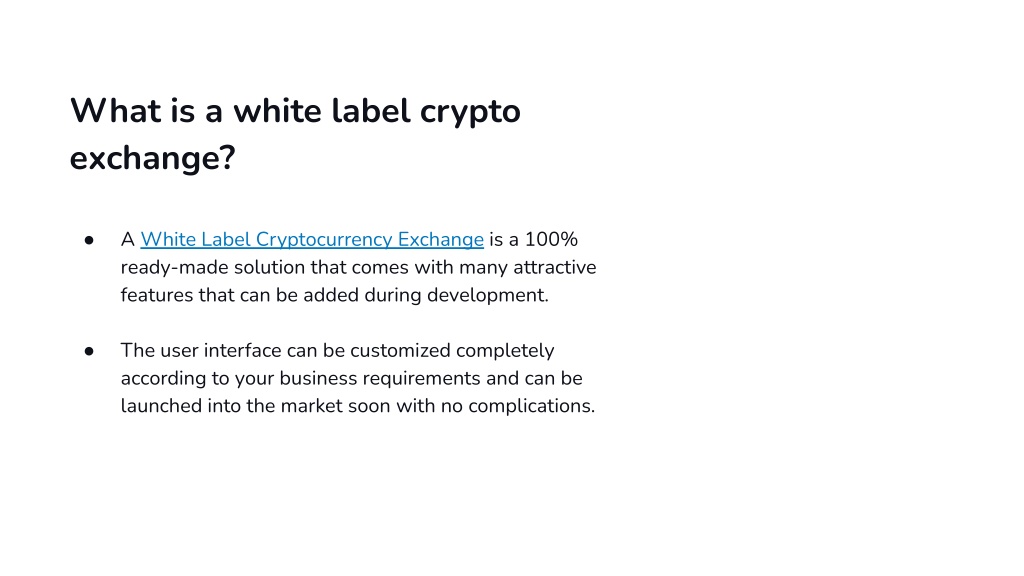 What is a white label crypto exchange?

● A White Label Cryptocurrency Exchange is a 100% ready-made solution that comes with many attractive features that can be added during development.

● The user interface can be customized completely according to your business requirements and can be launched into the market soon with no complications.